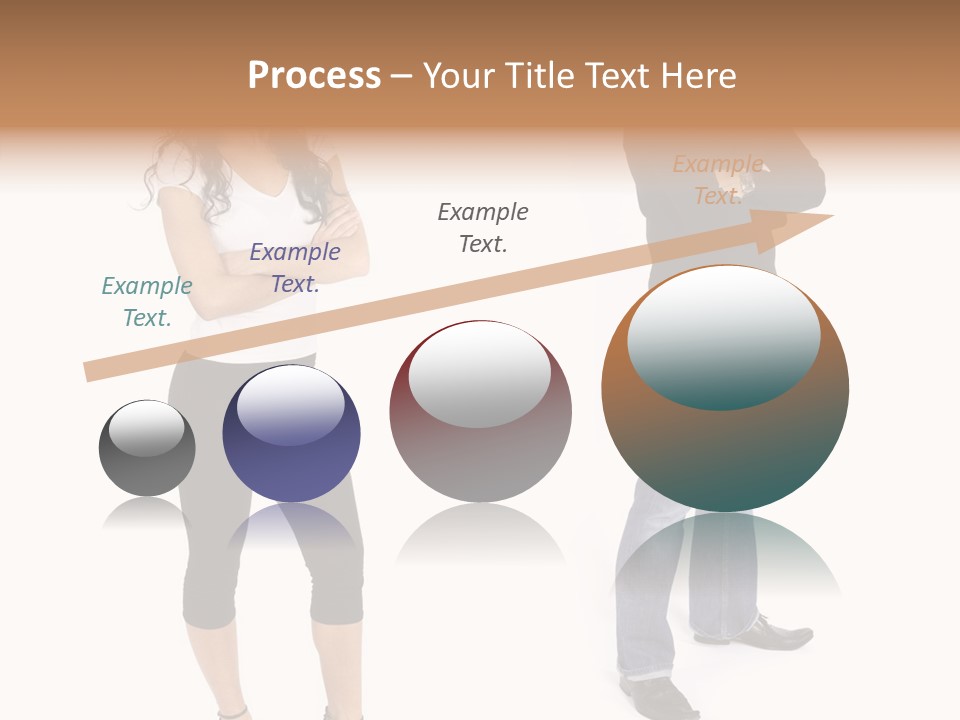 Process – Your Title Text Here

Example Text.

Example Text.

Example Text.

Example Text.